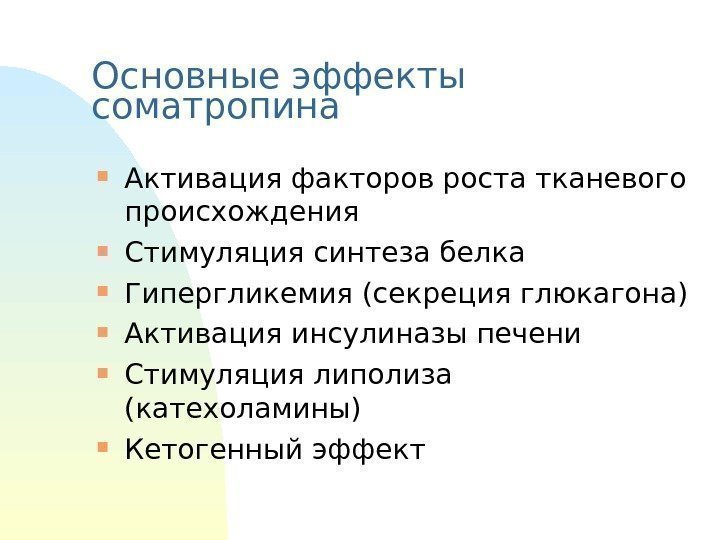 Основные эффекты соматропина

- Активация факторов роста тканевого происхождения
- Стимуляция синтеза белка
- Гипергликемия (секреция глюкагона)
- Активация инсулиназы печени
- Стимуляция липолиза (катехоламины)
- Кетогенный эффект